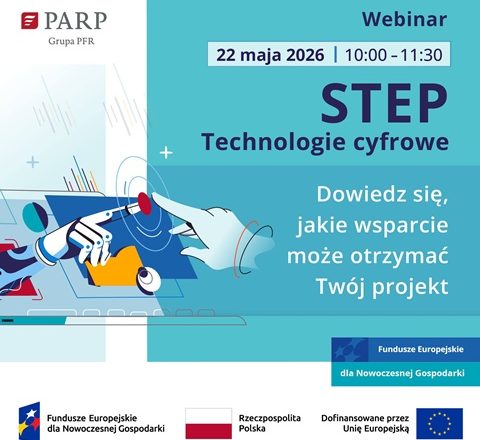 PARP
Grupa PFR

Webinar

22 maja 2026 | 10:00 – 11:30

STEP
Technologie cyfrowe

Dowiedz się, jakie wsparcie może otrzymać Twój projekt

Fundusze Europejskie
dla Nowoczesnej Gospodarki

Fundusze Europejskie dla Nowoczesnej Gospodarki

Rzeczpospolita Polska

Dofinansowane przez Unię Europejską